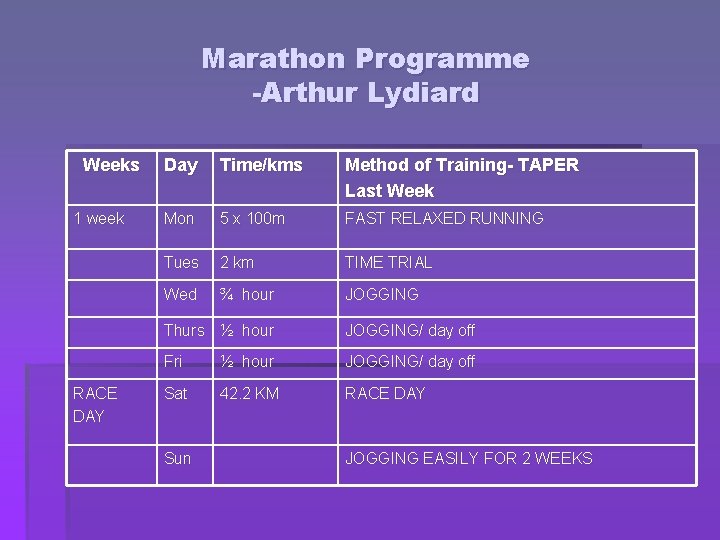 Marathon Programme
-Arthur Lydiard

| Weeks | Day | Time/kms | Method of Training- TAPER Last Week |
|---|---|---|---|
| 1 week | Mon | 5 x 100m | FAST RELAXED RUNNING |
| | Tues | 2 km | TIME TRIAL |
| | Wed | ¾ hour | JOGGING |
| | Thurs | ½ hour | JOGGING/ day off |
| | Fri | ½ hour | JOGGING/ day off |
| RACE DAY | Sat | 42.2 KM | RACE DAY |
| | Sun | | JOGGING EASILY FOR 2 WEEKS |